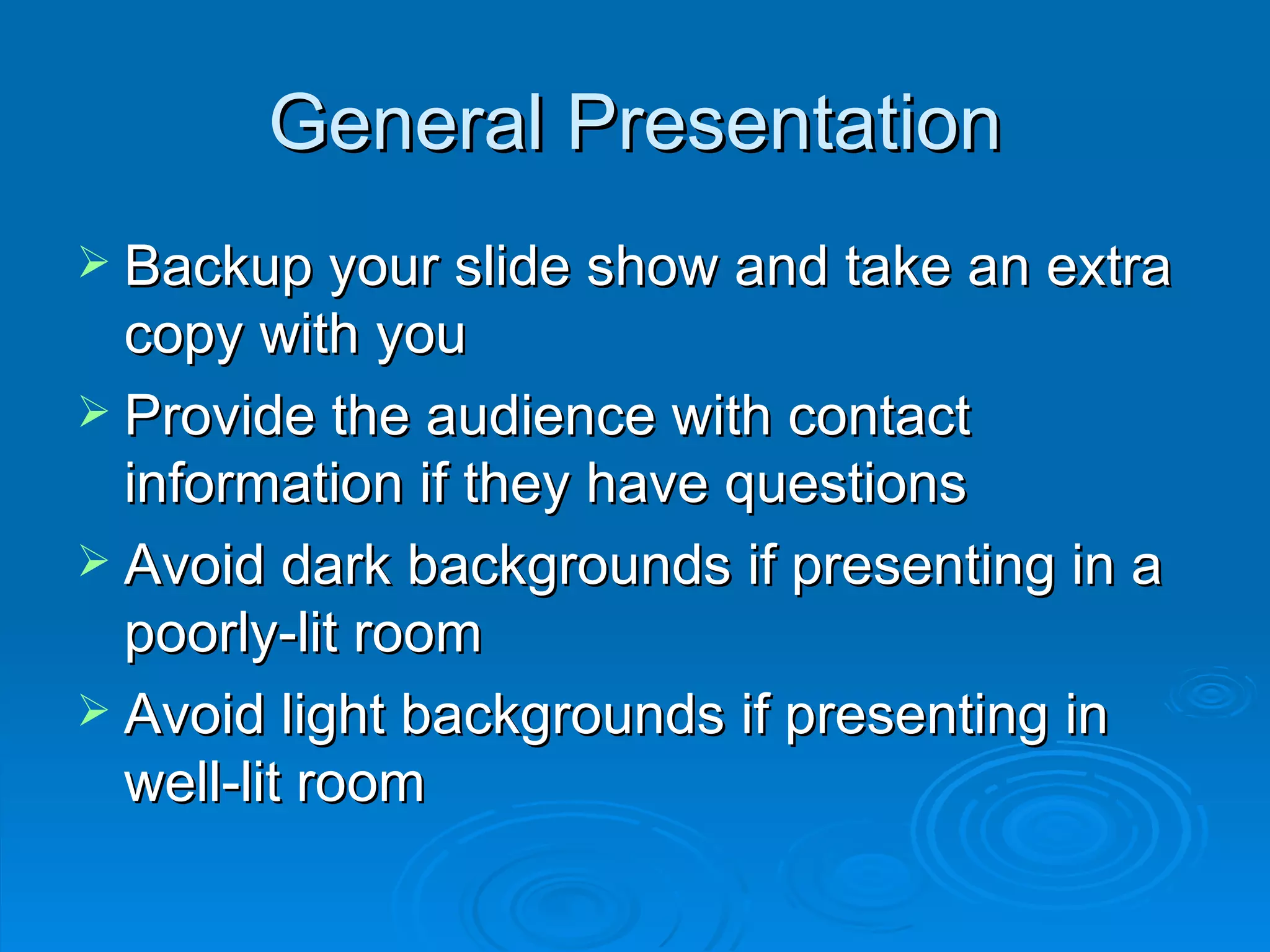 General Presentation

➢ Backup your slide show and take an extra copy with you
➢ Provide the audience with contact information if they have questions
➢ Avoid dark backgrounds if presenting in a poorly-lit room
➢ Avoid light backgrounds if presenting in well-lit room